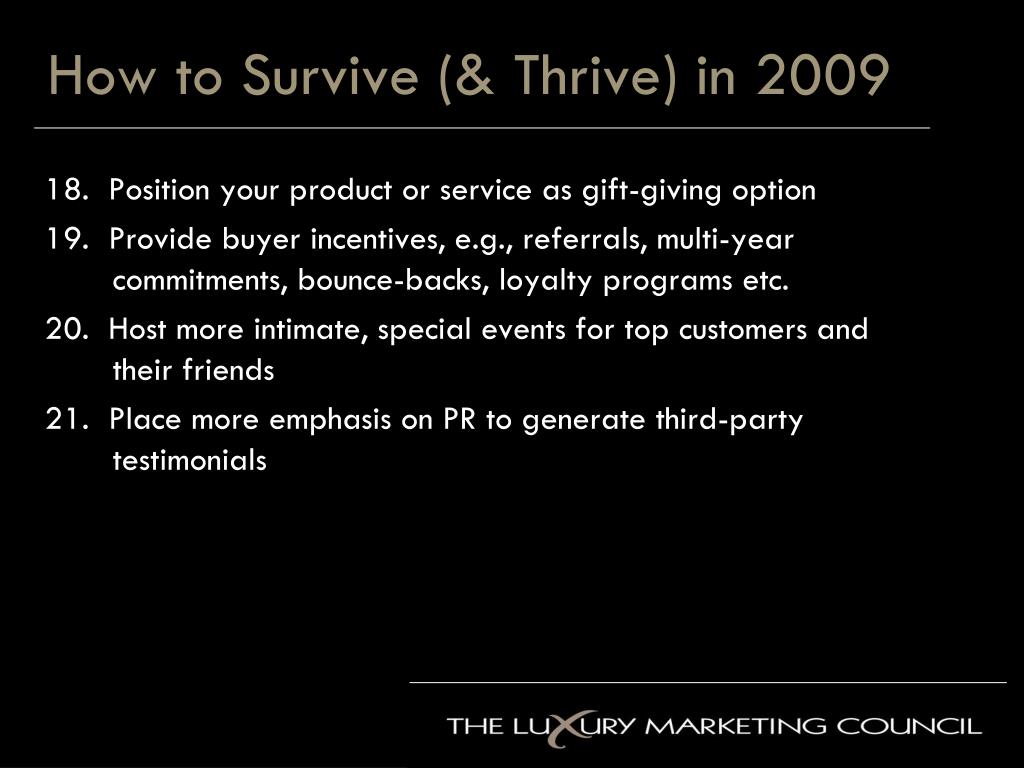 How to Survive (& Thrive) in 2009

18. Position your product or service as gift-giving option

19. Provide buyer incentives, e.g., referrals, multi-year commitments, bounce-backs, loyalty programs etc.

20. Host more intimate, special events for top customers and their friends

21. Place more emphasis on PR to generate third-party testimonials

THE LUXURY MARKETING COUNCIL